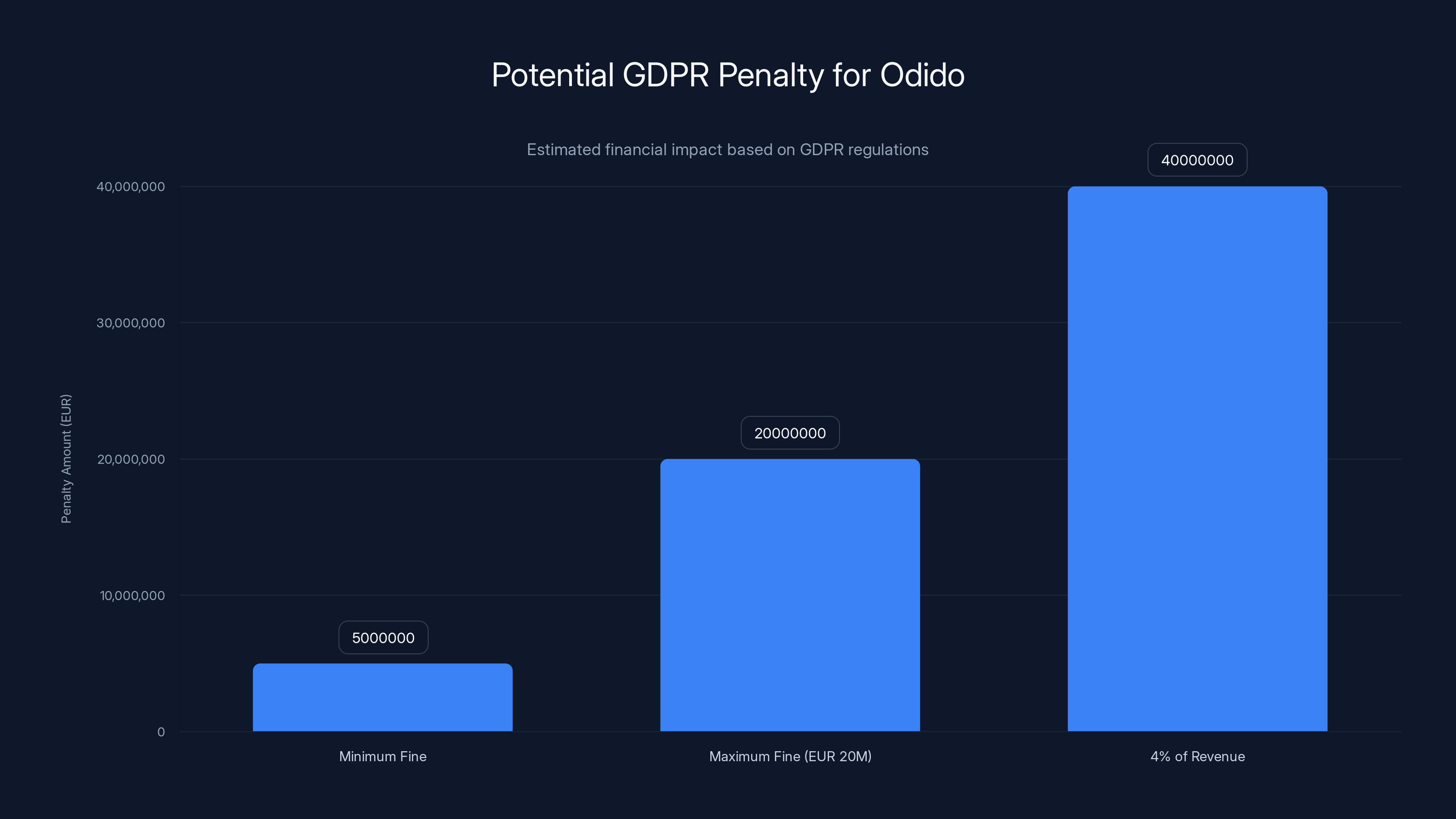 Potential GDPR Penalty for Odido

Estimated financial impact based on GDPR regulations

Penalty Amount (EUR)

40,000,000
30,000,000
20,000,000
10,000,000
0

5000000
20000000
40000000

Minimum Fine
Maximum Fine (EUR 20M)
4% of Revenue